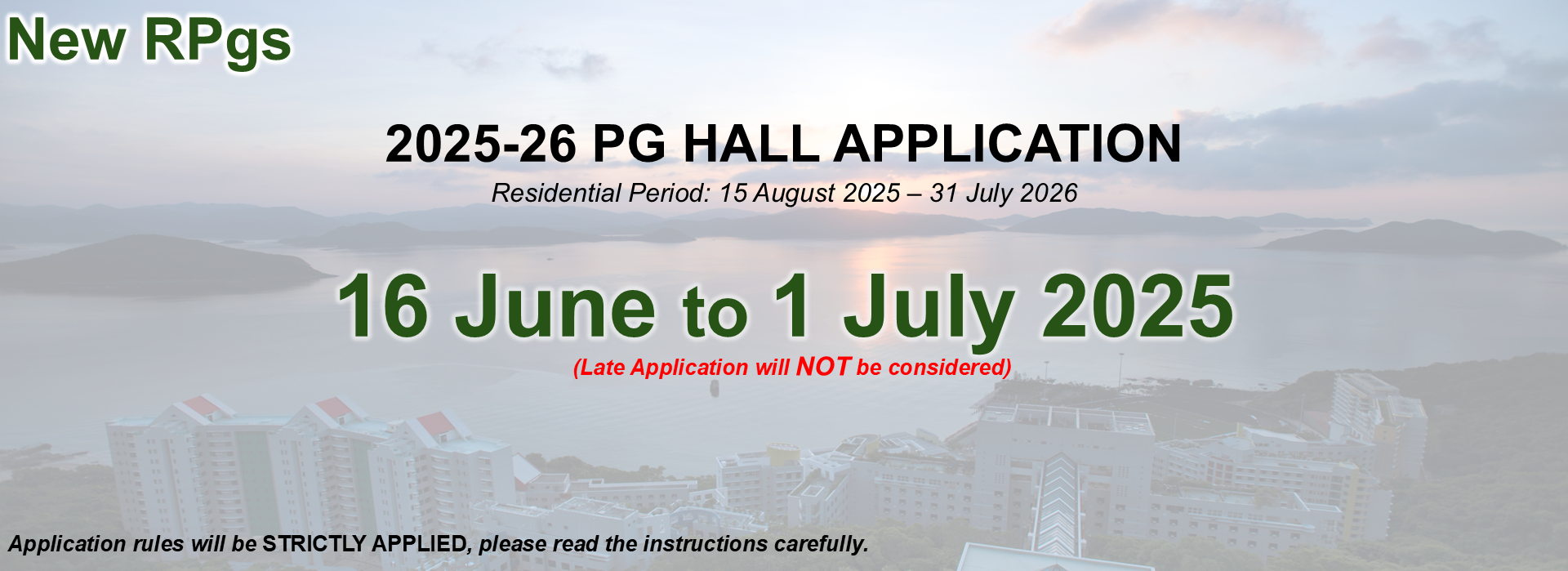 New RPgs

2025-26 PG HALL APPLICATION

Residential Period: 15 August 2025 – 31 July 2026

16 June to 1 July 2025

(Late Application will NOT be considered)

Application rules will be STRICTLY APPLIED, please read the instructions carefully.